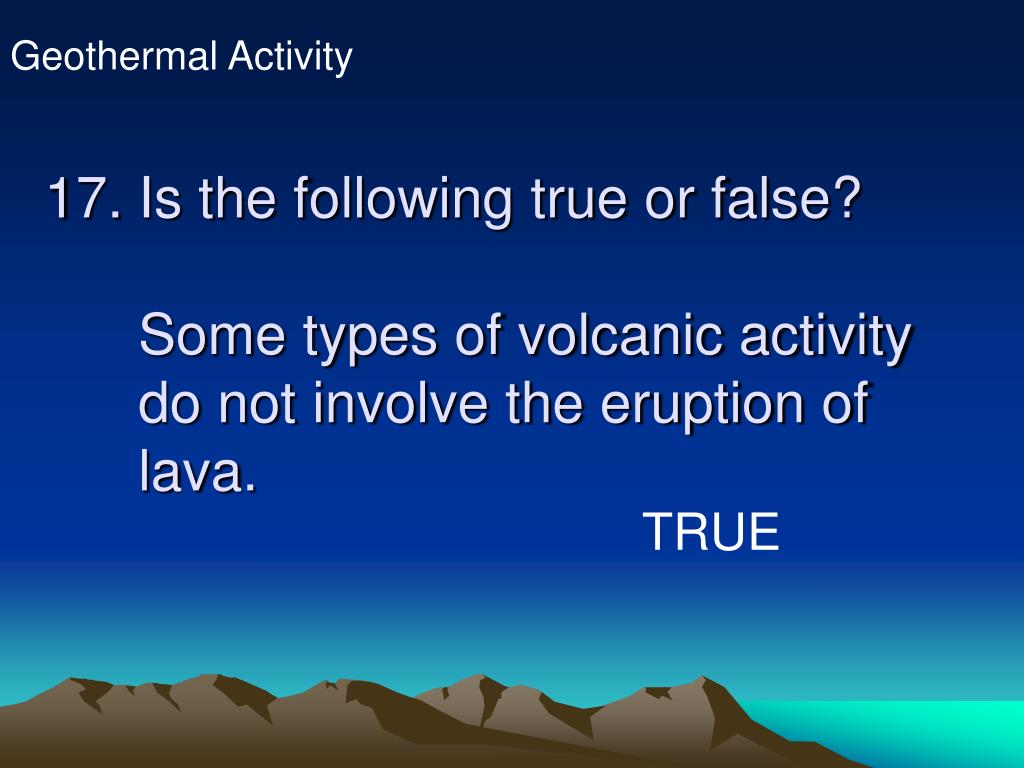 Geothermal Activity

17. Is the following true or false?

Some types of volcanic activity do not involve the eruption of lava.

TRUE